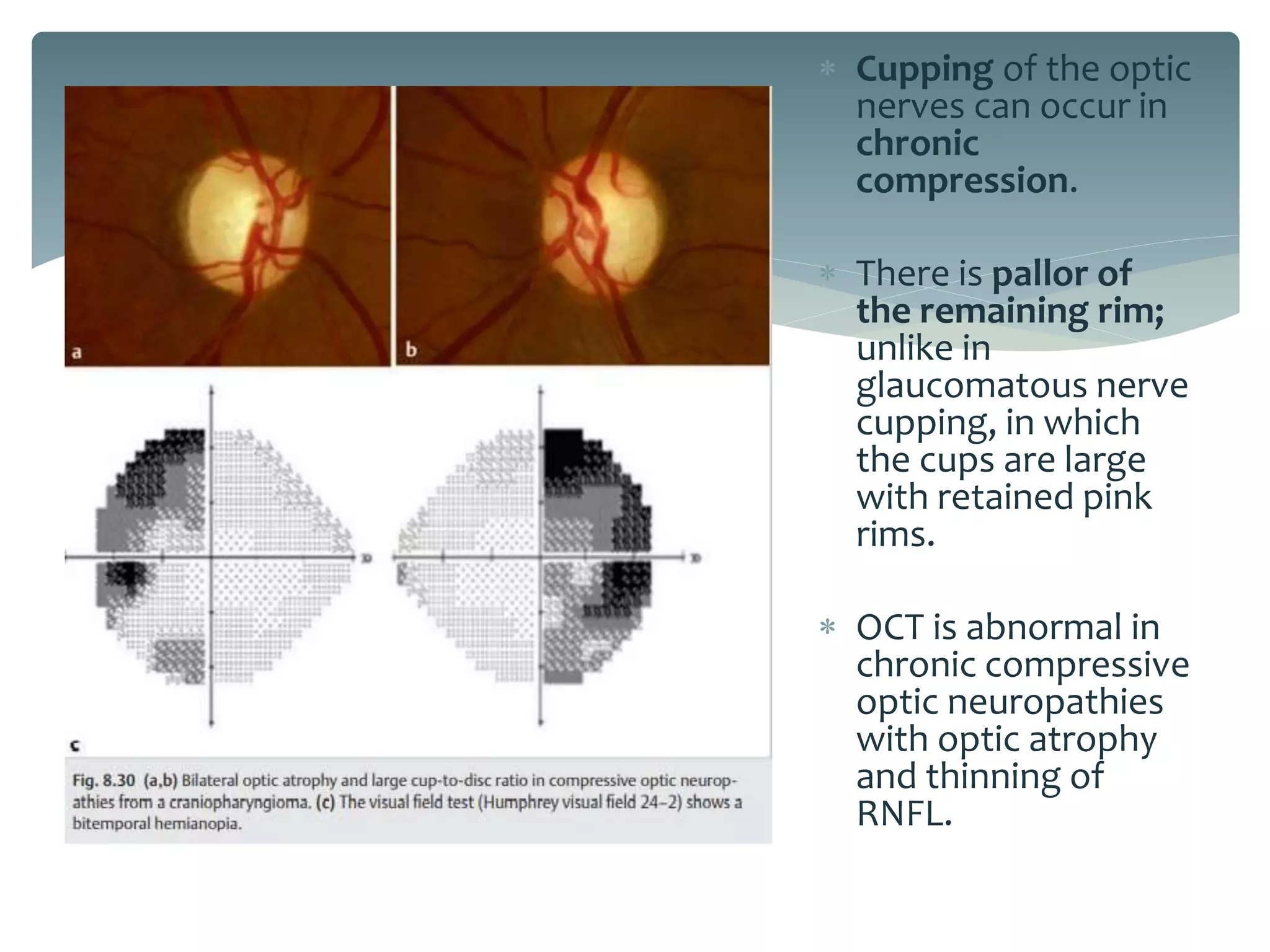 a

b

30

30

c

Fig. 8.30 (a,b) Bilateral optic atrophy and large cup-to-disc ratio in compressive optic neuropathies from a craniopharyngioma. (c) The visual field test (Humphrey visual field 24–2) shows a bitemporal hemianopia.

* Cupping of the optic nerves can occur in chronic compression.

* There is pallor of the remaining rim; unlike in glaucomatous nerve cupping, in which the cups are large with retained pink rims.

* OCT is abnormal in chronic compressive optic neuropathies with optic atrophy and thinning of RNFL.